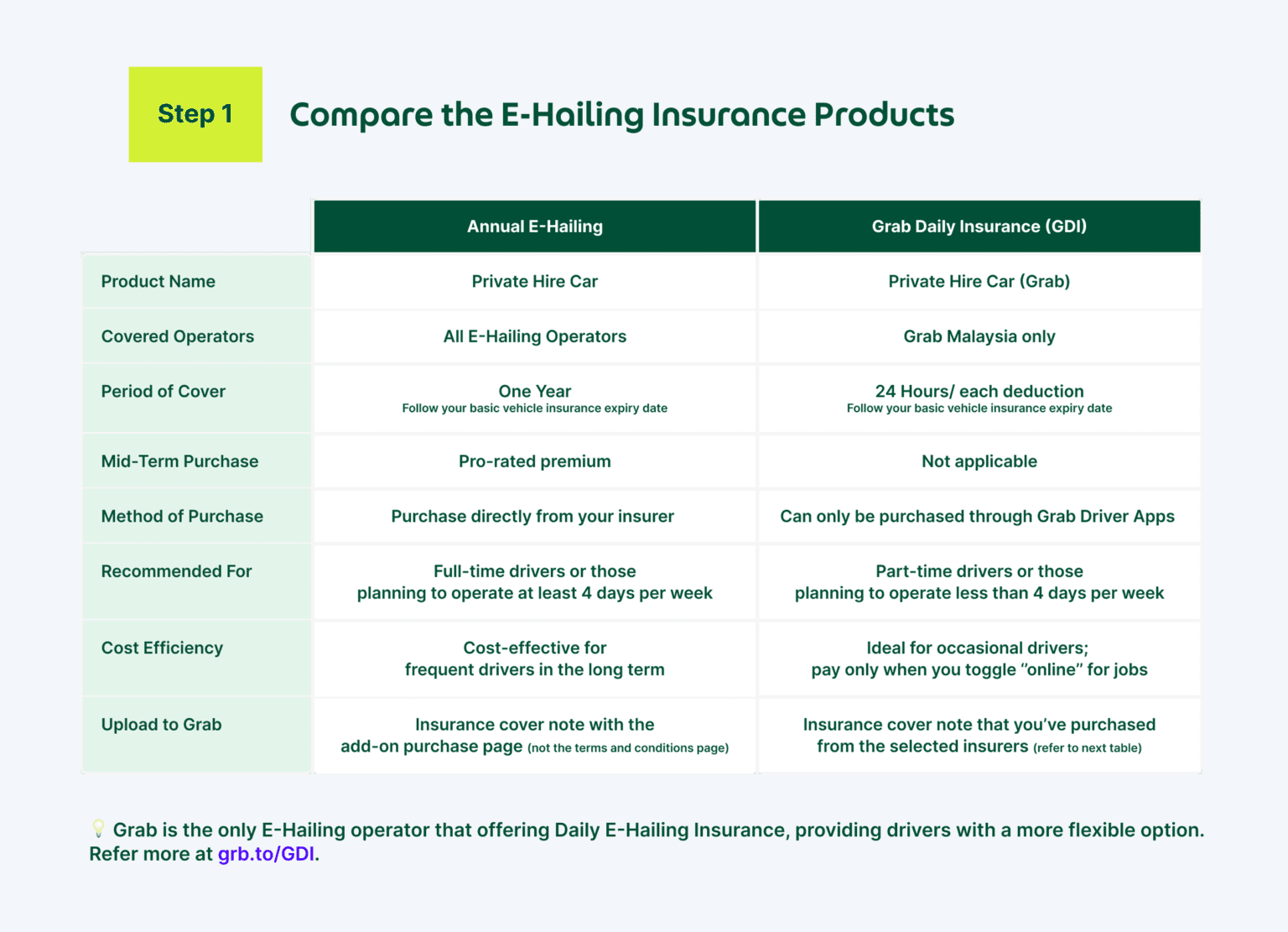 Step 1

Compare the E-Hailing Insurance Products

| | Annual E-Hailing | Grab Daily Insurance (GDI) |
|---|---|---|
| Product Name | Private Hire Car | Private Hire Car (Grab) |
| Covered Operators | All E-Hailing Operators | Grab Malaysia only |
| Period of Cover | One Year Follow your basic vehicle insurance expiry date | 24 Hours/ each deduction Follow your basic vehicle insurance expiry date |
| Mid-Term Purchase | Pro-rated premium | Not applicable |
| Method of Purchase | Purchase directly from your insurer | Can only be purchased through Grab Driver Apps |
| Recommended For | Full-time drivers or those planning to operate at least 4 days per week | Part-time drivers or those planning to operate less than 4 days per week |
| Cost Efficiency | Cost-effective for frequent drivers in the long term | Ideal for occasional drivers; pay only when you toggle "online" for jobs |
| Upload to Grab | Insurance cover note with the add-on purchase page (not the terms and conditions page) | Insurance cover note that you've purchased from the selected insurers (refer to next table) |

Grab is the only E-Hailing operator that offering Daily E-Hailing Insurance, providing drivers with a more flexible option. Refer more at grb.to/GDI.